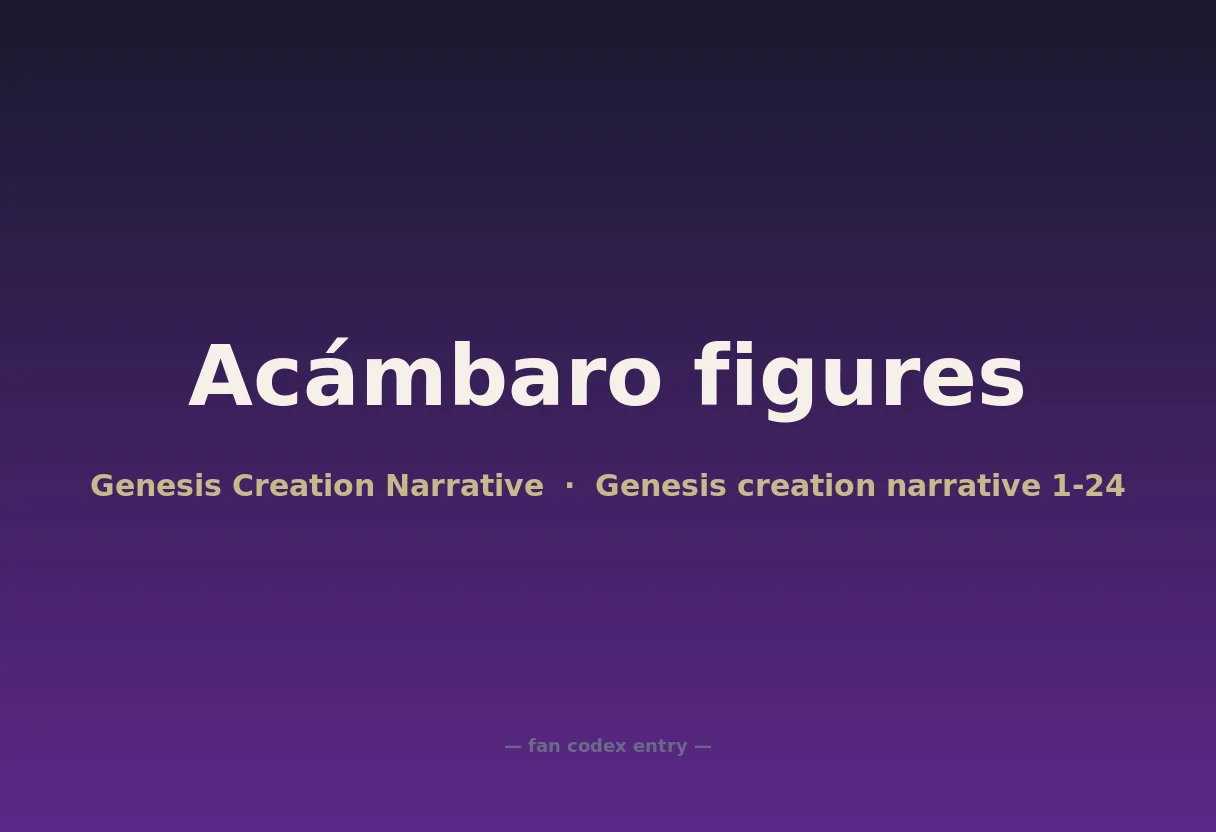 Acámbaro figures

Genesis Creation Narrative · Genesis creation narrative 1-24

— fan codex entry —